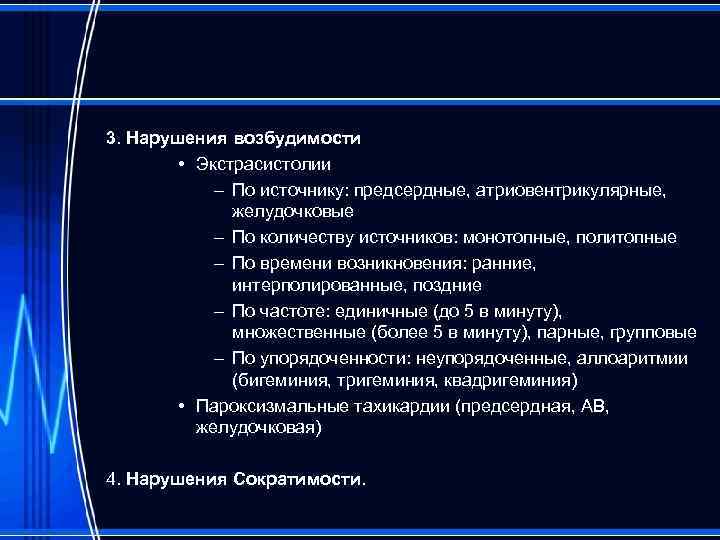 3. Нарушения возбудимости

• Экстрасистолии

– По источнику: предсердные, атриовентрикулярные, желудочковые

– По количеству источников: монотопные, политопные

– По времени возникновения: ранние, интерполированные, поздние

– По частоте: единичные (до 5 в минуту), множественные (более 5 в минуту), парные, групповые

– По упорядоченности: неупорядоченные, аллоаритмии (бигеминия, тригеминия, квадригеминия)

• Пароксизмальные тахикардии (предсердная, АВ, желудочковая)

4. Нарушения Сократимости.